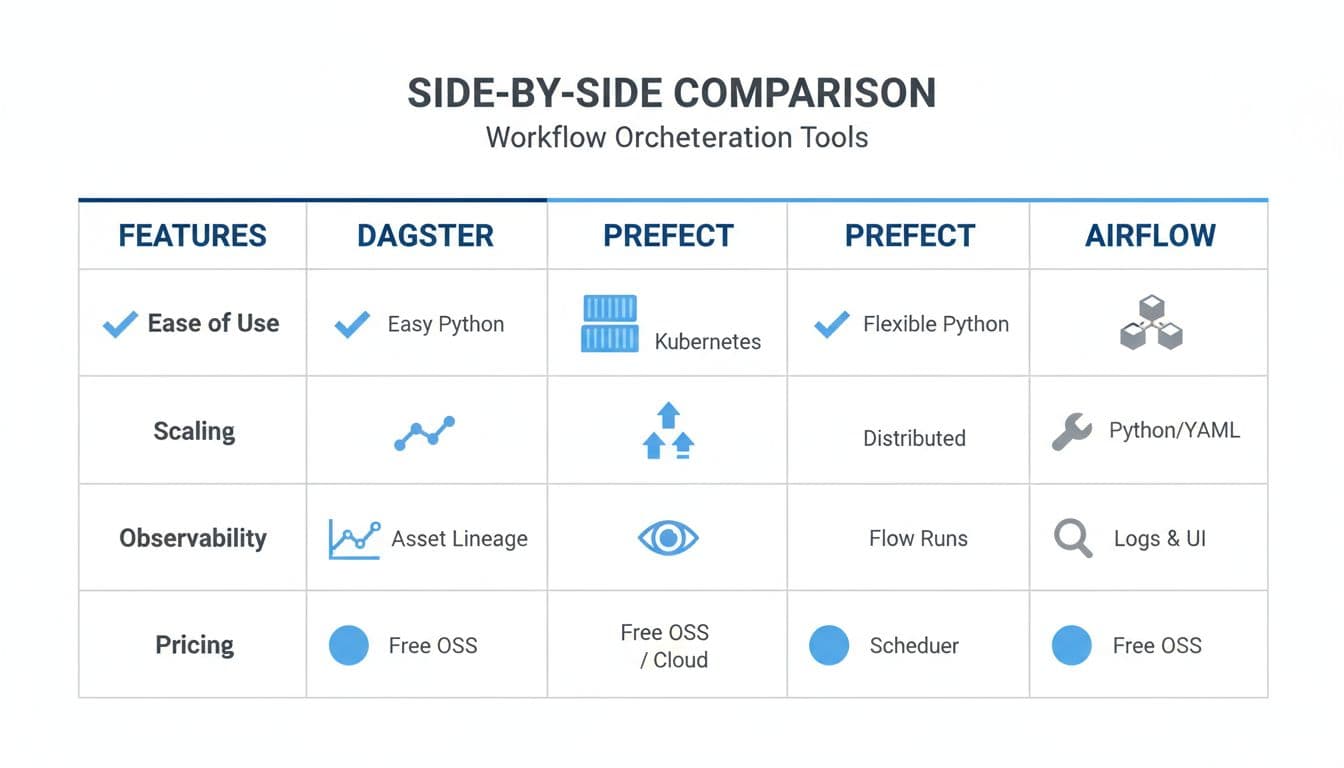 SIDE-BY-SIDE COMPARISON
Workflow Orcheteration Tools

| FEATURES | DAGSTER | PREFECT | PREFECT | AIRFLOW |
|---|---|---|---|---|
| Ease of Use | Easy Python | Kubernetes | Flexible Python | |
| Scaling | | | Distributed | Python/YAML |
| Observability | Asset Lineage | | Flow Runs | Logs & UI |
| Pricing | Free OSS | Free OSS / Cloud | Scheduer | Free OSS |